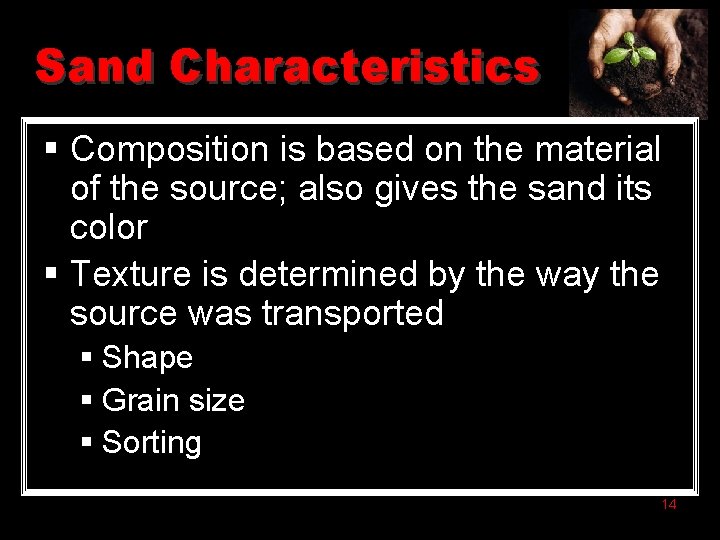 Sand Characteristics

▪ Composition is based on the material of the source; also gives the sand its color
▪ Texture is determined by the way the source was transported
 ▪ Shape
 ▪ Grain size
 ▪ Sorting

14